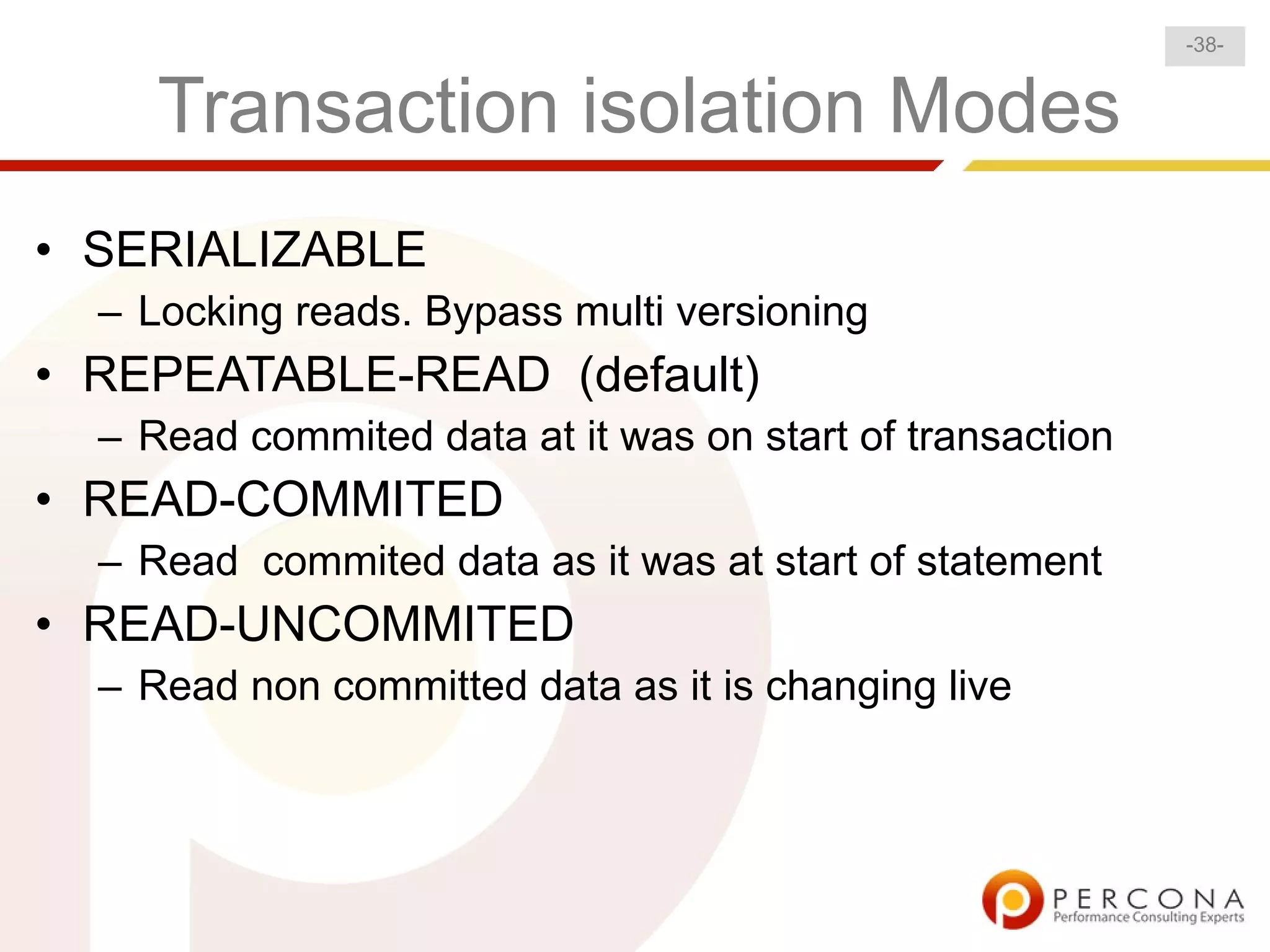 -38-

Transaction isolation Modes

• SERIALIZABLE
– Locking reads. Bypass multi versioning
• REPEATABLE-READ (default)
– Read commited data at it was on start of transaction
• READ-COMMITED
– Read commited data as it was at start of statement
• READ-UNCOMMITED
– Read non committed data as it is changing live

PERCONA
Performance Consulting Experts